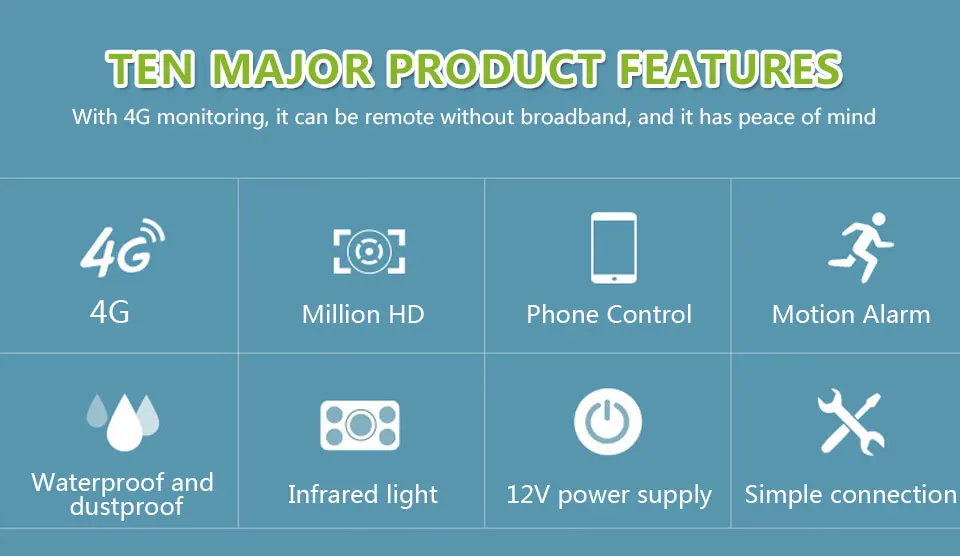 TEN MAJOR PRODUCT FEATURES

With 4G monitoring, it can be remote without broadband, and it has peace of mind

4G

4G

Million HD

Phone Control

Motion Alarm

Waterproof and dustproof

Infrared light

12V power supply

Simple connection